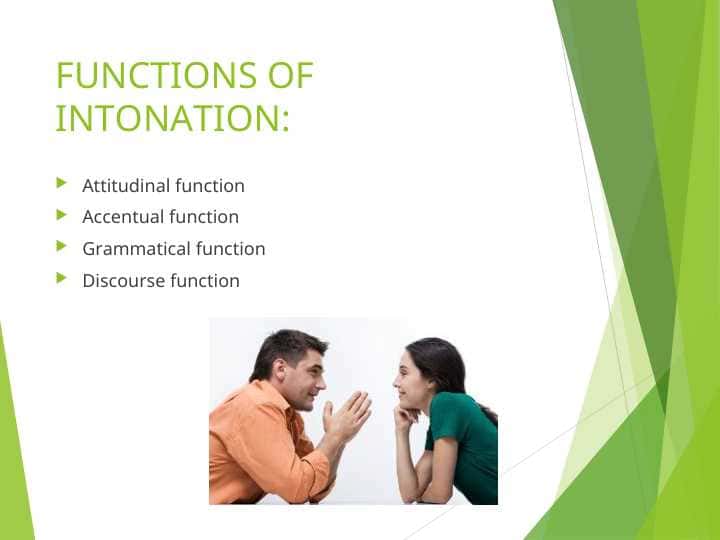 FUNCTIONS OF INTONATION:

Attitudinal function
Accentual function
Grammatical function
Discourse function